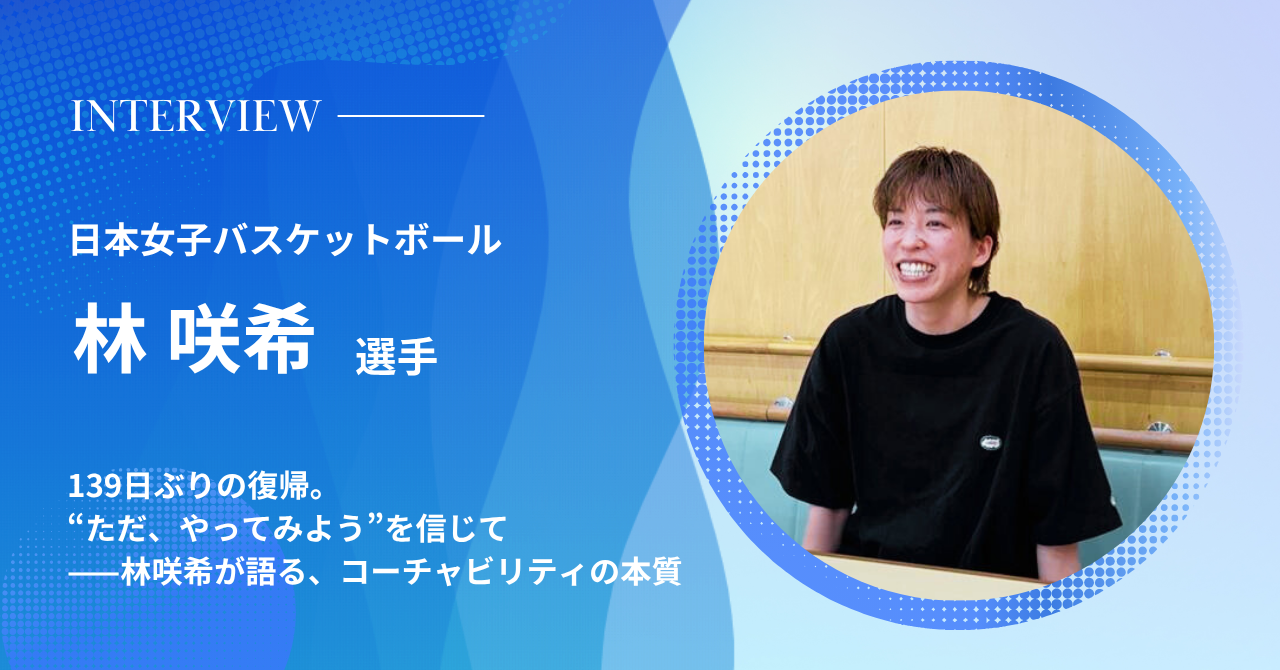 INTERVIEW

日本女子バスケットボール

林 咲希 選手

139日ぶりの復帰。
“ただ、やってみよう”を信じて
──林咲希が語る、コーチャビリティの本質